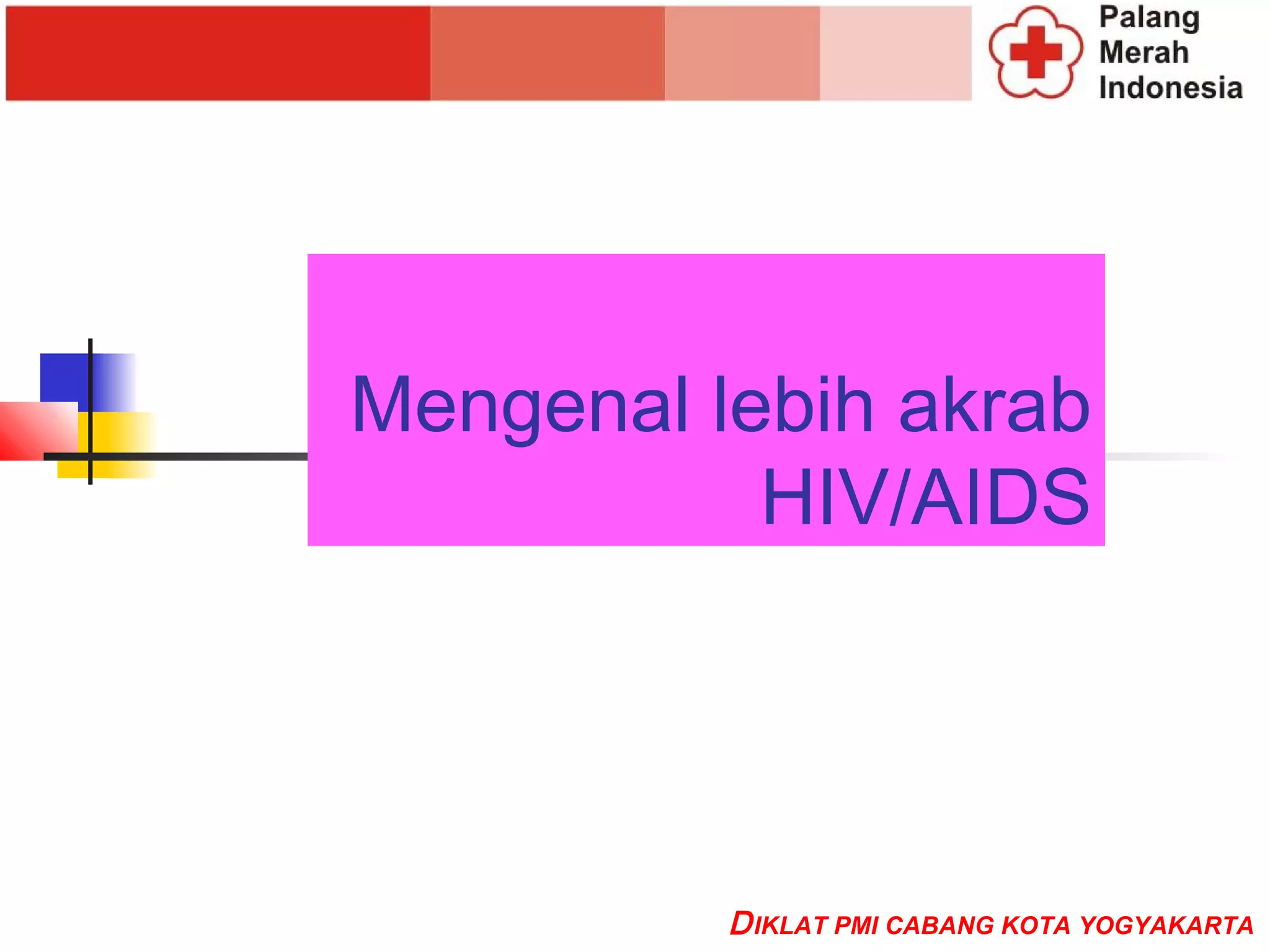 Palang Merah Indonesia

Mengenal lebih akrab HIV/AIDS

DIKLAT PMI CABANG KOTA YOGYAKARTA